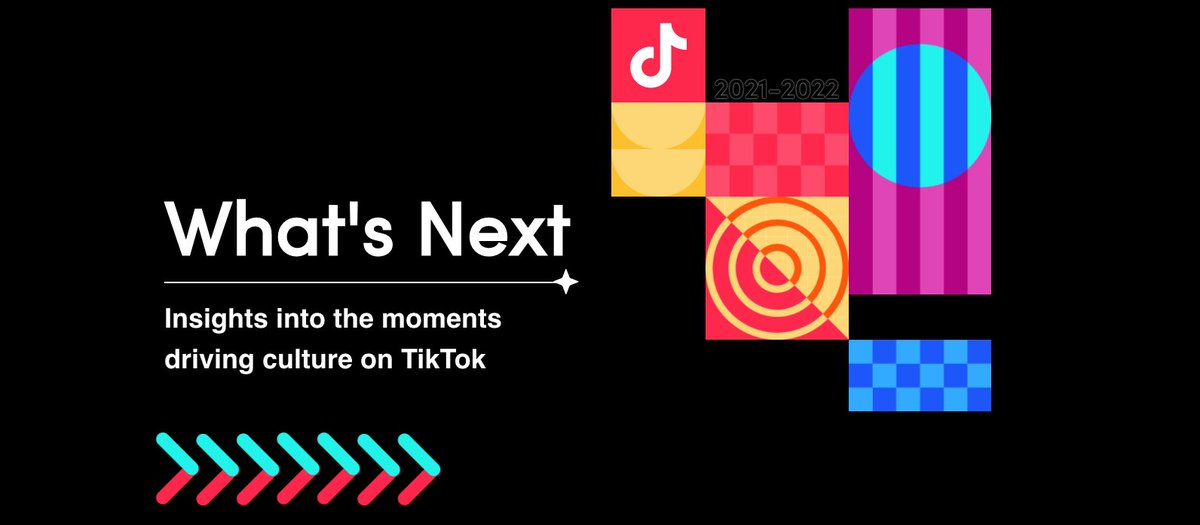 2021-2022

What's Next

Insights into the moments driving culture on TikTok